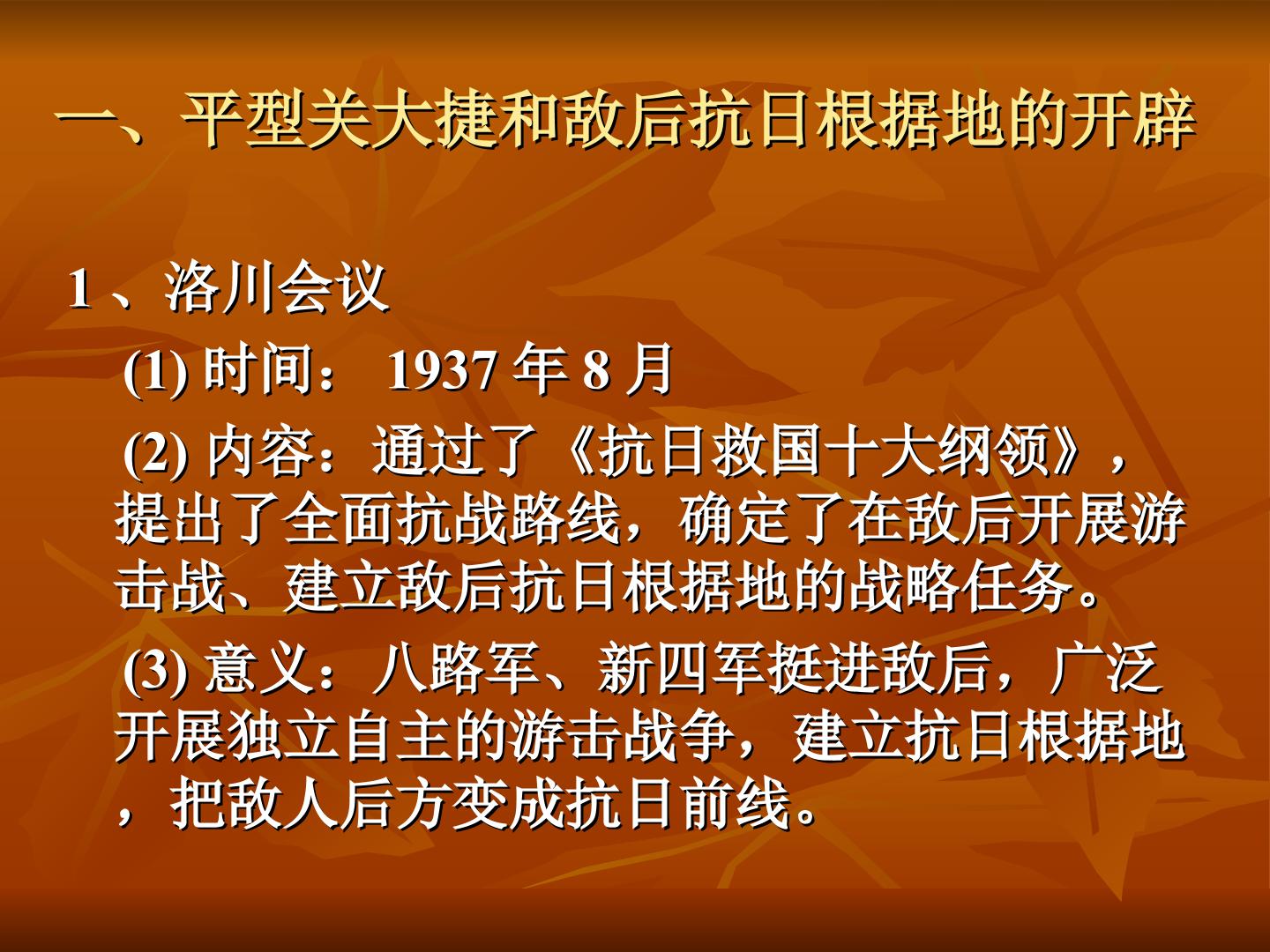 一、平型关大捷和敌后抗日根据地的开辟

1、洛川会议

(1)时间：1937年8月

(2)内容：通过了《抗日救国十大纲领》，提出了全面抗战路线，确定了在敌后开展游击战、建立敌后抗日根据地的战略任务。

(3)意义：八路军、新四军挺进敌后，广泛开展独立自主的游击战争，建立抗日根据地，把敌人后方变成抗日前线。